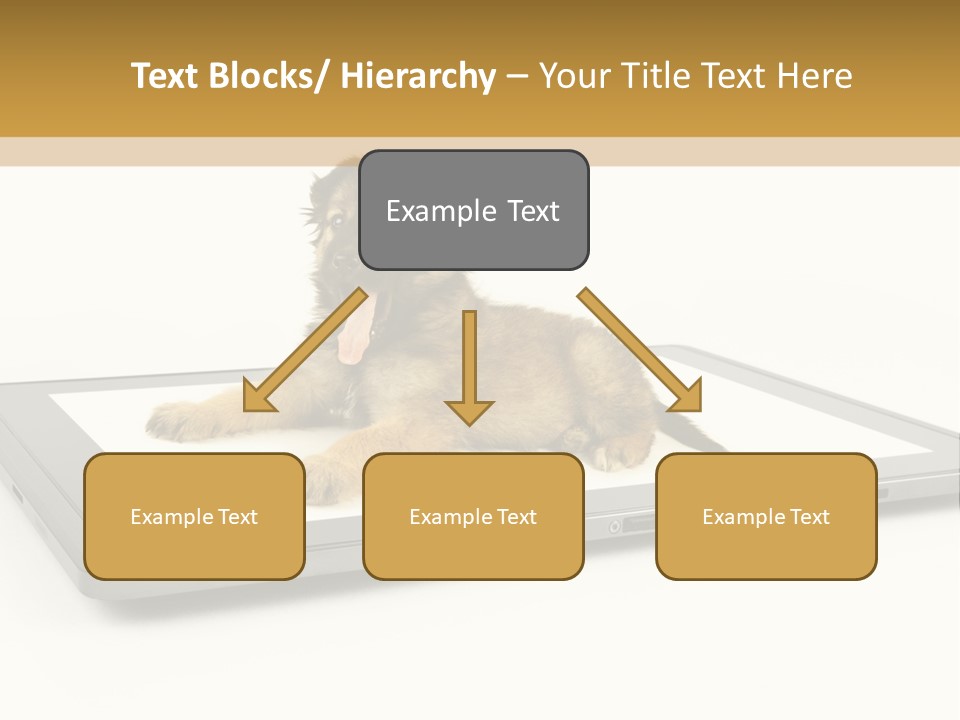 Text Blocks/ Hierarchy – Your Title Text Here

Example Text

Example Text

Example Text

Example Text